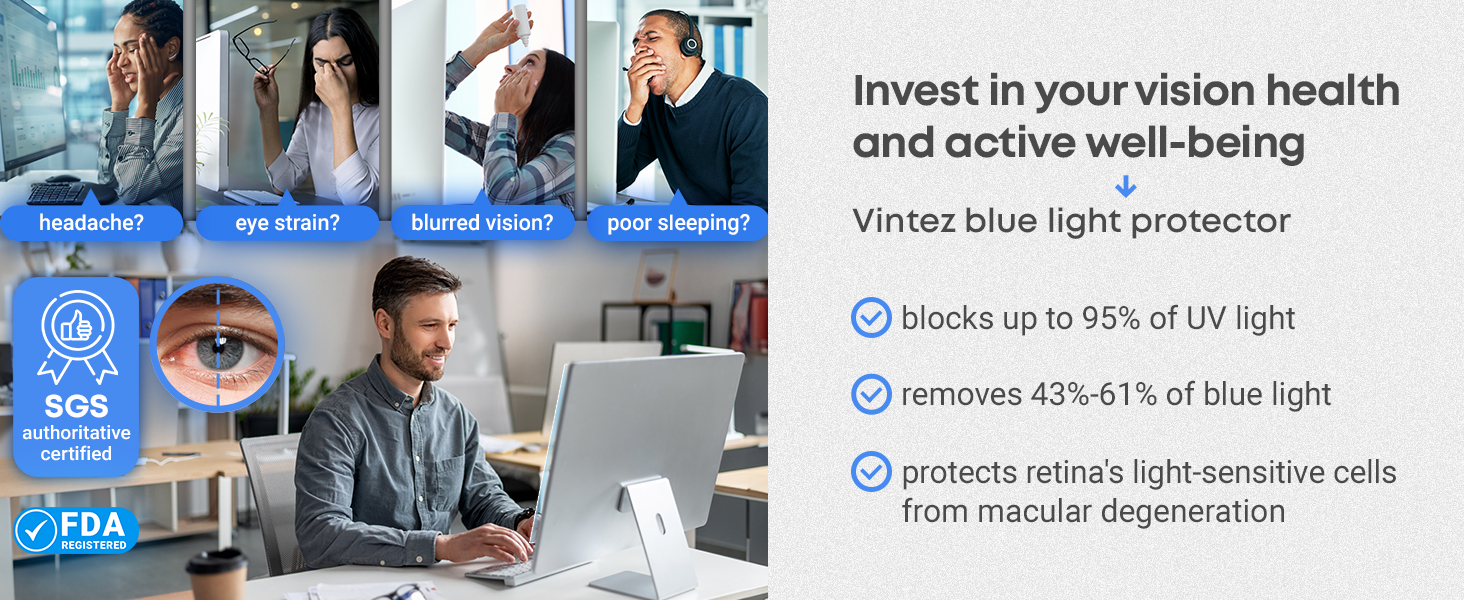 headache?

eye strain?

blurred vision?

poor sleeping?

SGS authoritative certified

FDA REGISTERED

Invest in your vision health and active well-being

Vintez blue light protector

blocks up to 95% of UV light

removes 43%-61% of blue light

protects retina's light-sensitive cells from macular degeneration